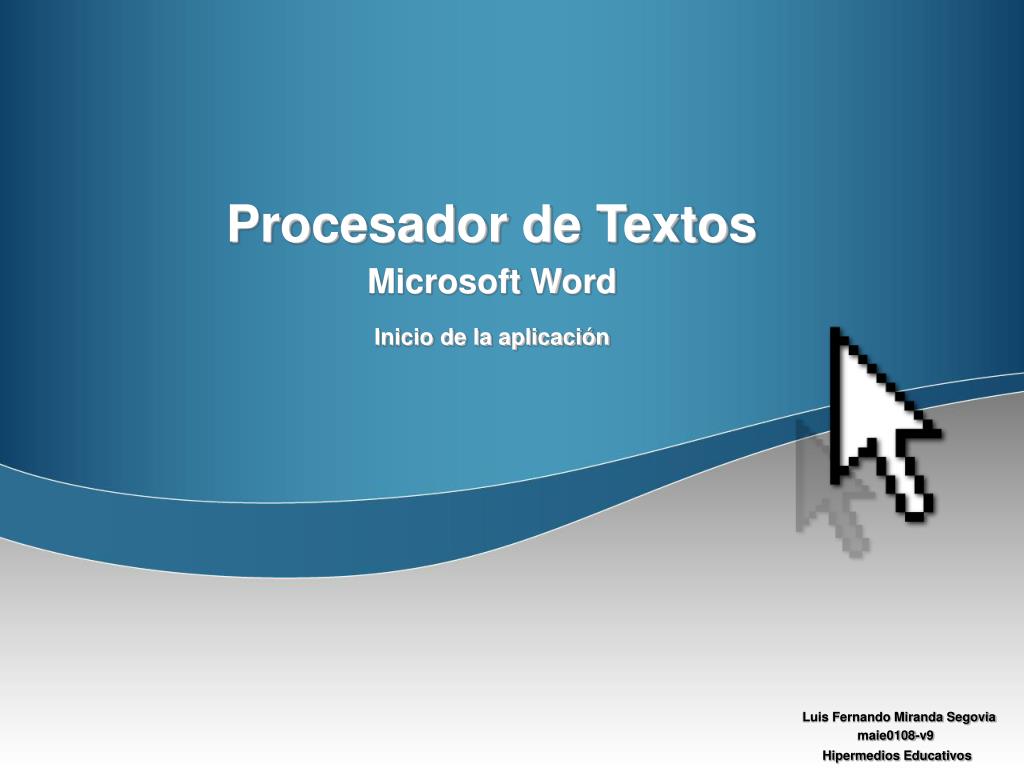 Procesador de Textos
Microsoft Word
Inicio de la aplicación

Luis Fernando Miranda Segovia
maie0108-v9
Hipermedios Educativos